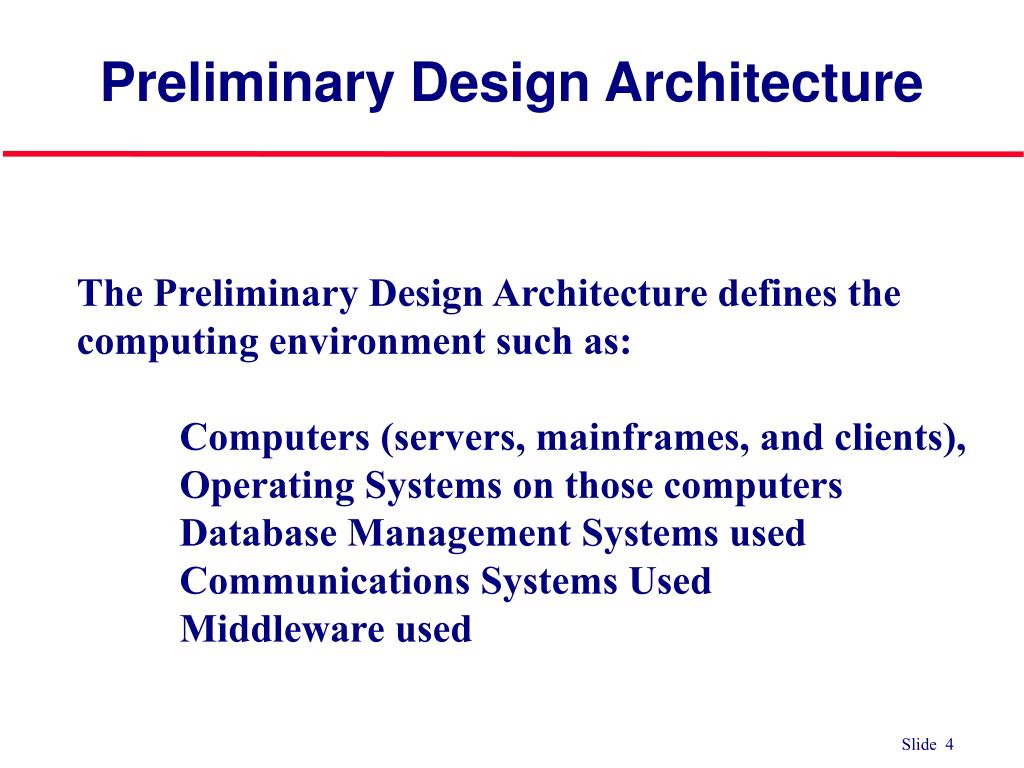 Preliminary Design Architecture

The Preliminary Design Architecture defines the computing environment such as:

Computers (servers, mainframes, and clients),
Operating Systems on those computers
Database Management Systems used
Communications Systems Used
Middleware used

Slide 4